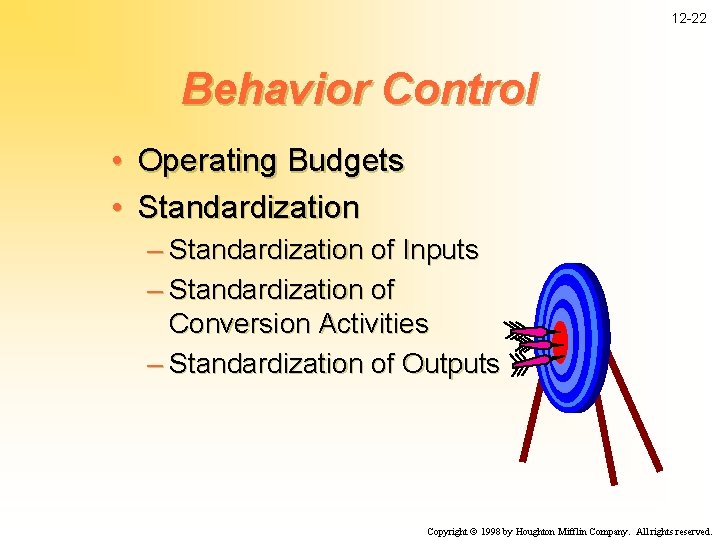 12-22

Behavior Control

• Operating Budgets
• Standardization
– Standardization of Inputs
– Standardization of Conversion Activities
– Standardization of Outputs

Copyright © 1998 by Houghton Mifflin Company. All rights reserved.